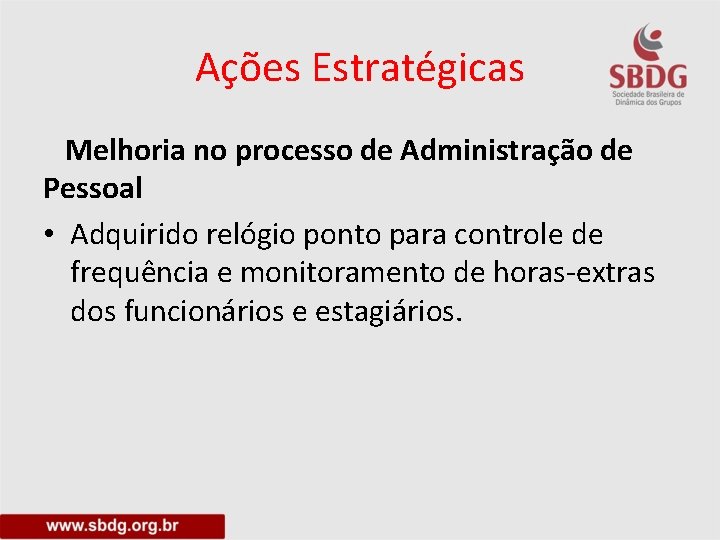 Ações Estratégicas

SBDG
Sociedade Brasileira de Dinâmica dos Grupos

Melhoria no processo de Administração de Pessoal

• Adquirido relógio ponto para controle de frequência e monitoramento de horas-extras dos funcionários e estagiários.

www.sbdg.org.br